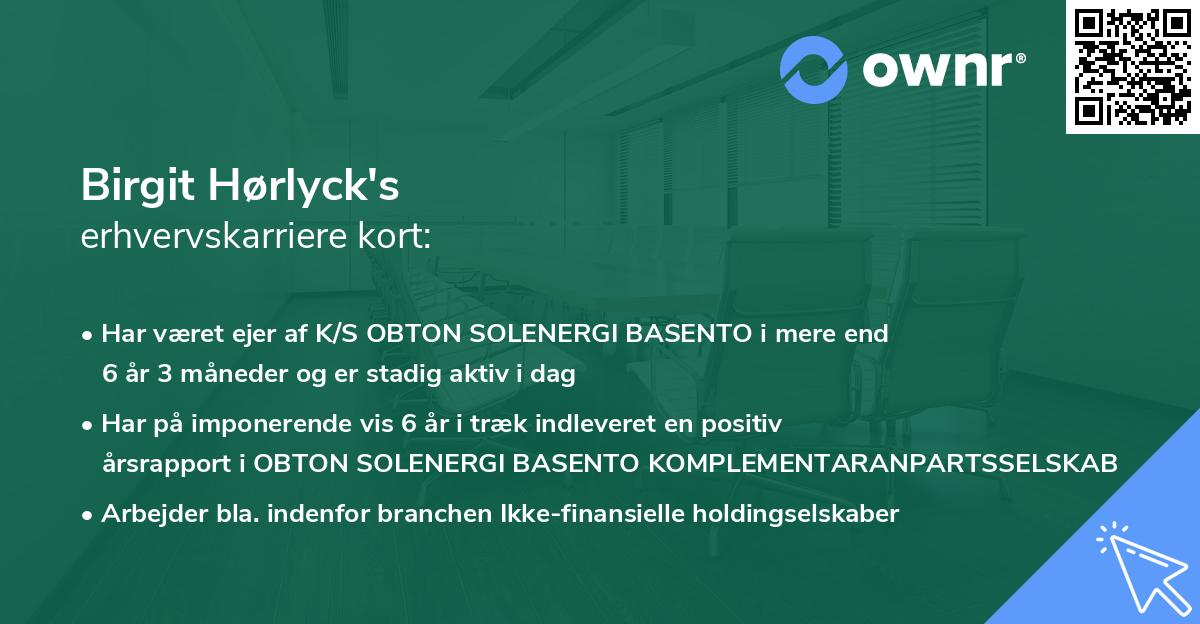 ownr®

Birgit Hørlyck's
erhvervskarriere kort:

• Har været ejer af K/S OBTON SOLENERGI BASENTO i mere end 6 år 3 måneder og er stadig aktiv i dag

• Har på imponerende vis 6 år i træk indleveret en positiv årsrapport i OBTON SOLENERGI BASENTO KOMPLEMENTARANPARTSSELSKAB

• Arbejder bla. indenfor branchen Ikke-finansielle holdingselskaber